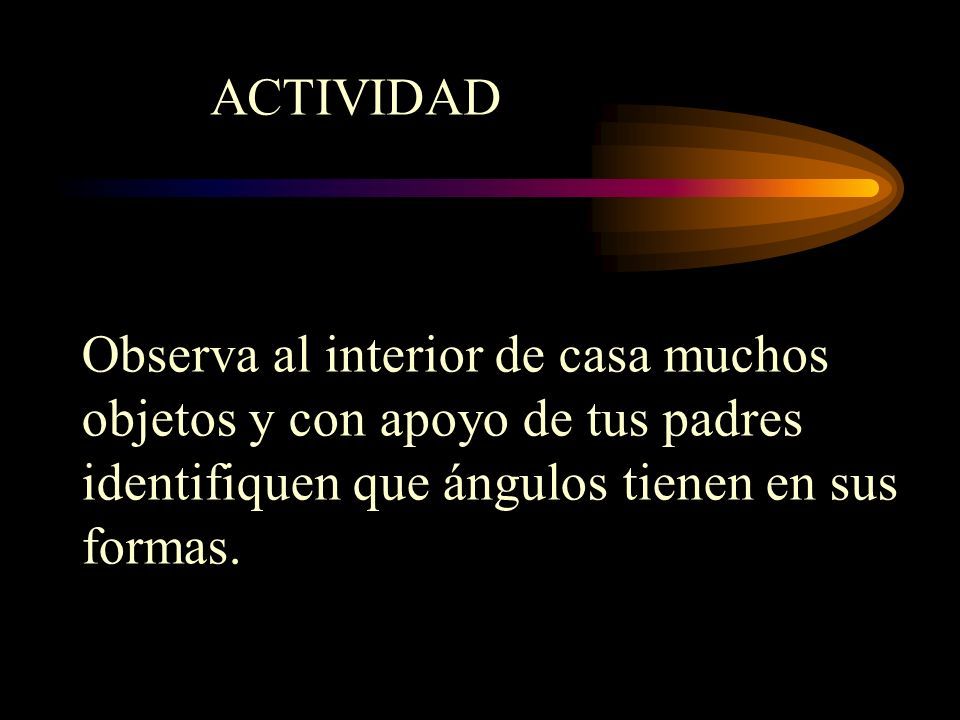 ACTIVIDAD

Observa al interior de casa muchos objetos y con apoyo de tus padres identifiquen que ángulos tienen en sus formas.